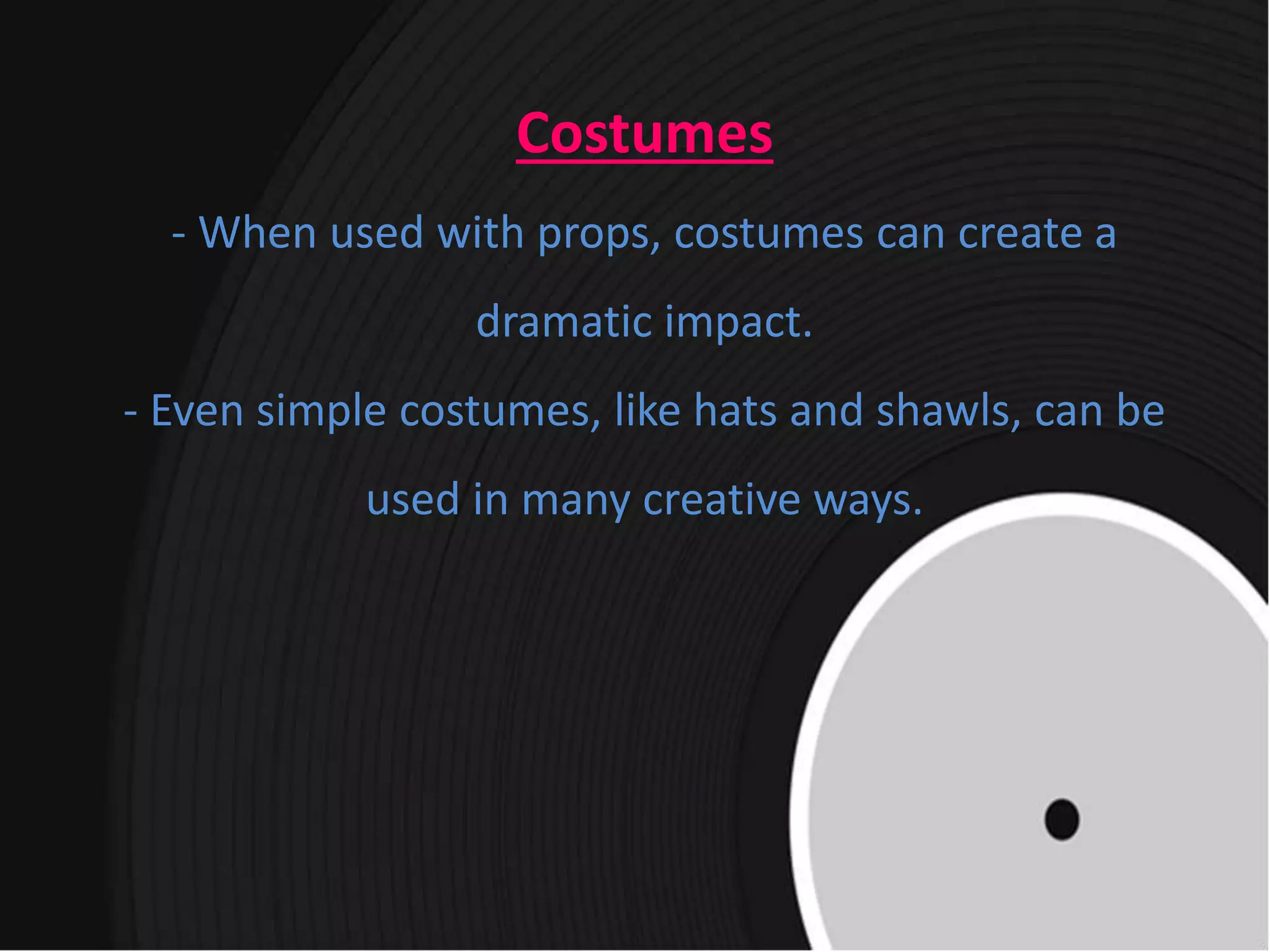 Costumes

- When used with props, costumes can create a dramatic impact.

- Even simple costumes, like hats and shawls, can be used in many creative ways.